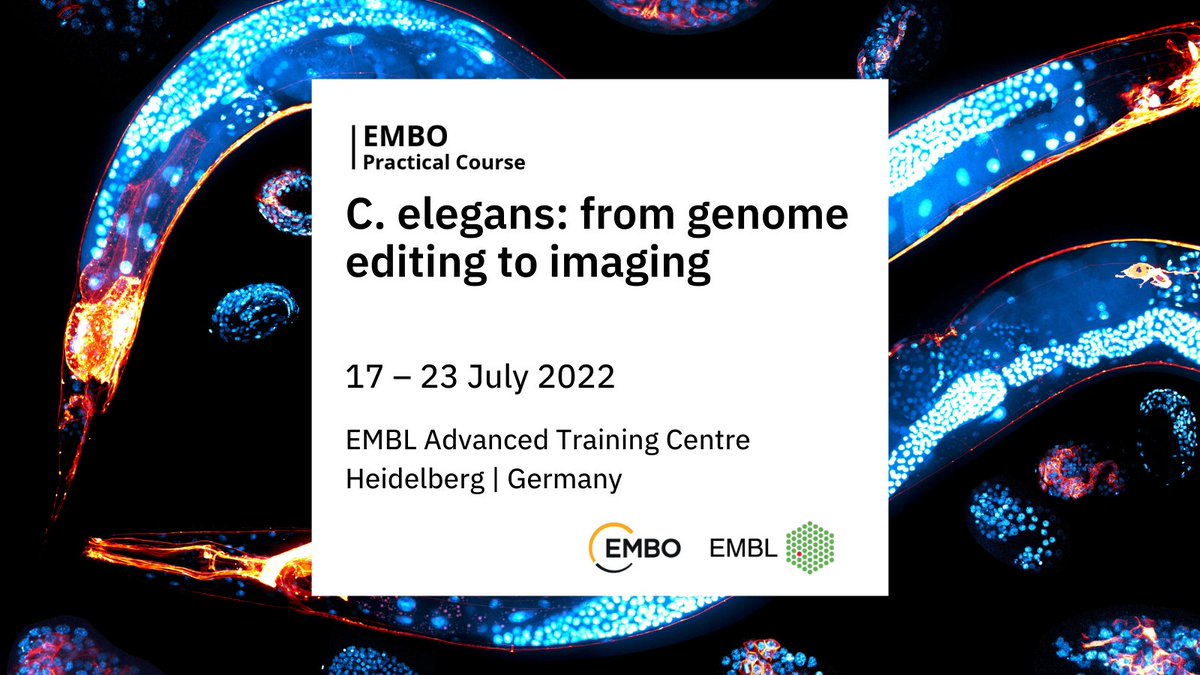 EMBO
Practical Course

C. elegans: from genome editing to imaging

17 – 23 July 2022

EMBL Advanced Training Centre
Heidelberg | Germany

EMBO EMBL